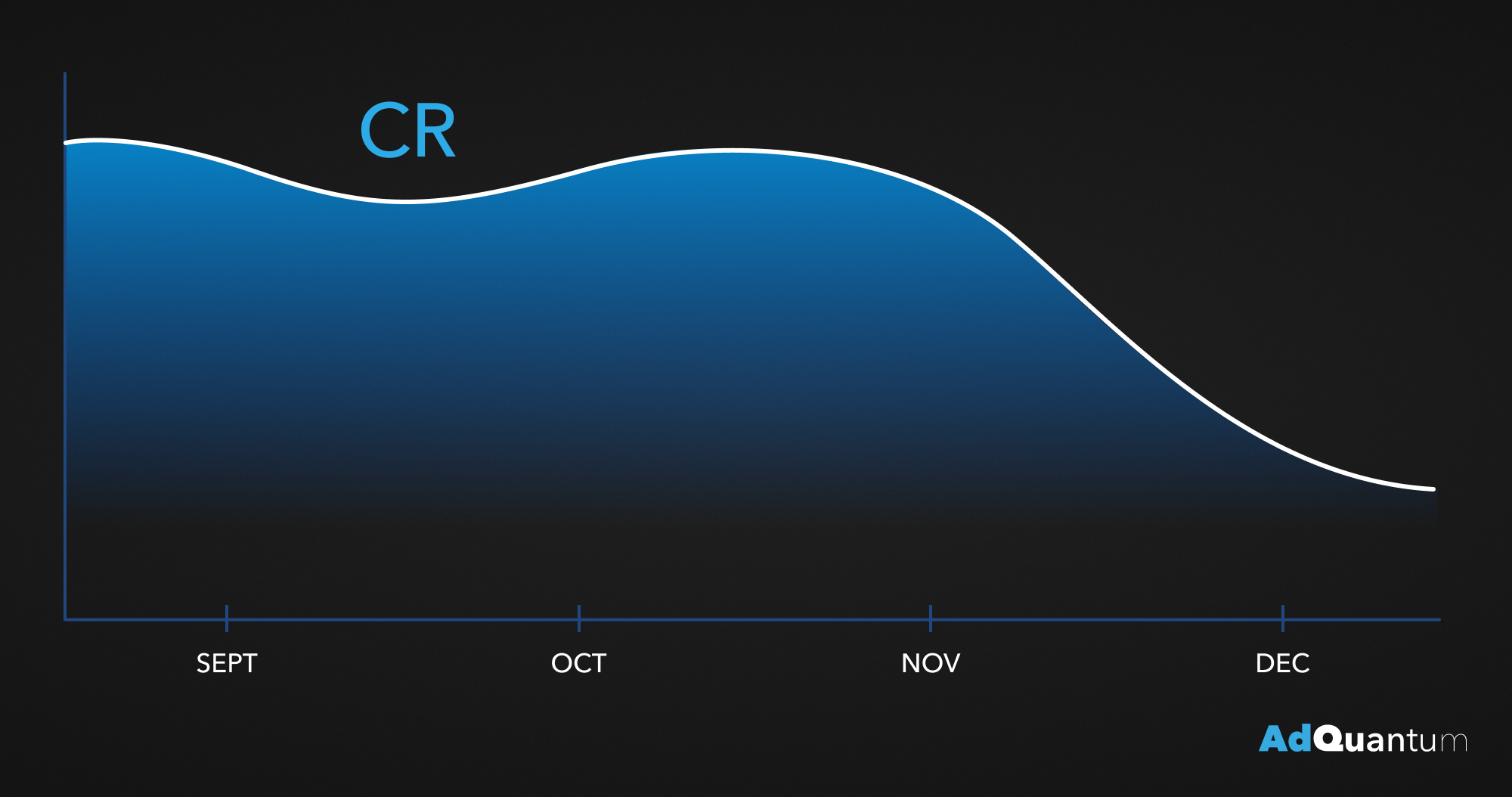 CR

SEPT
OCT
NOV
DEC

AdQuantum